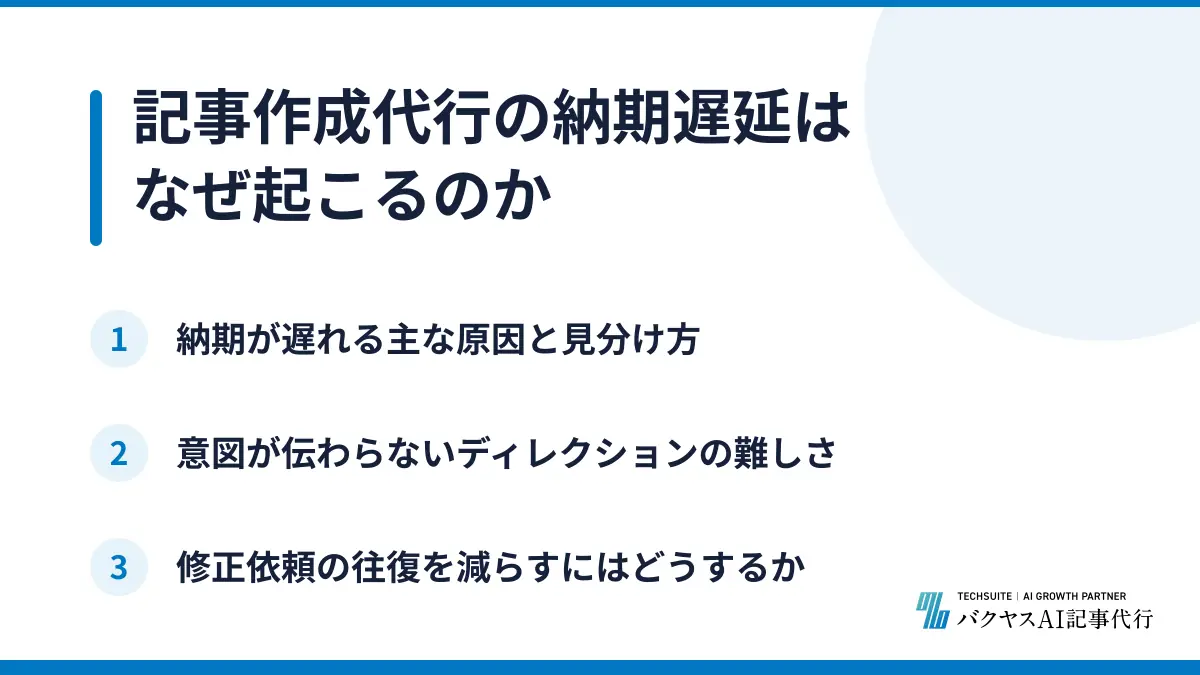 記事作成代行の納期遅延はなぜ起こるのか

1 納期が遅れる主な原因と見分け方

2 意図が伝わらないディレクションの難しさ

3 修正依頼の往復を減らすにはどうするか

TECHSUITE | AI GROWTH PARTNER
バクヤスAI記事代行